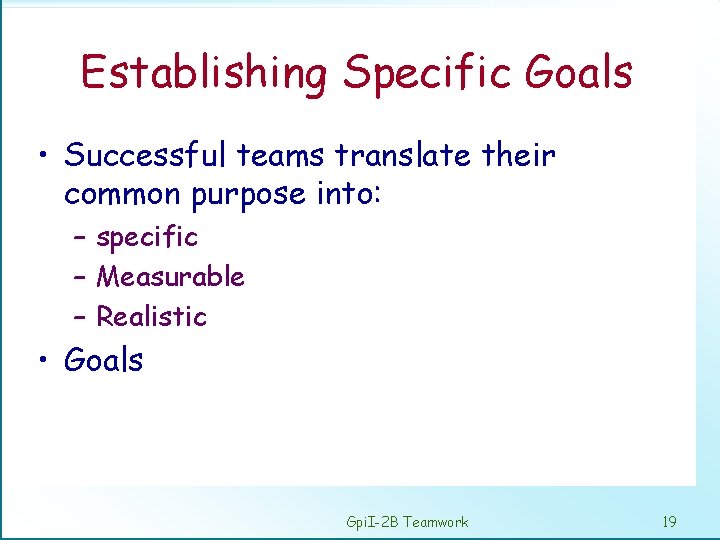 Establishing Specific Goals

• Successful teams translate their common purpose into:

– specific
– Measurable
– Realistic

• Goals

GpiI-2B Teamwork

19